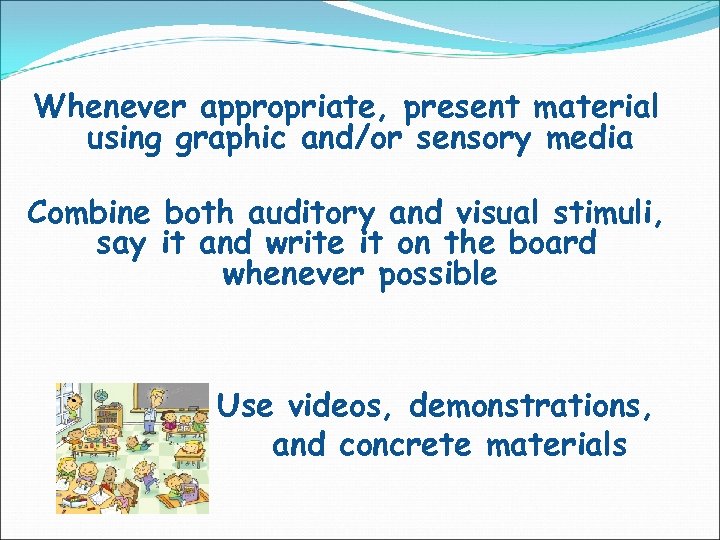 Whenever appropriate, present material using graphic and/or sensory media

Combine both auditory and visual stimuli, say it and write it on the board whenever possible

Use videos, demonstrations, and concrete materials